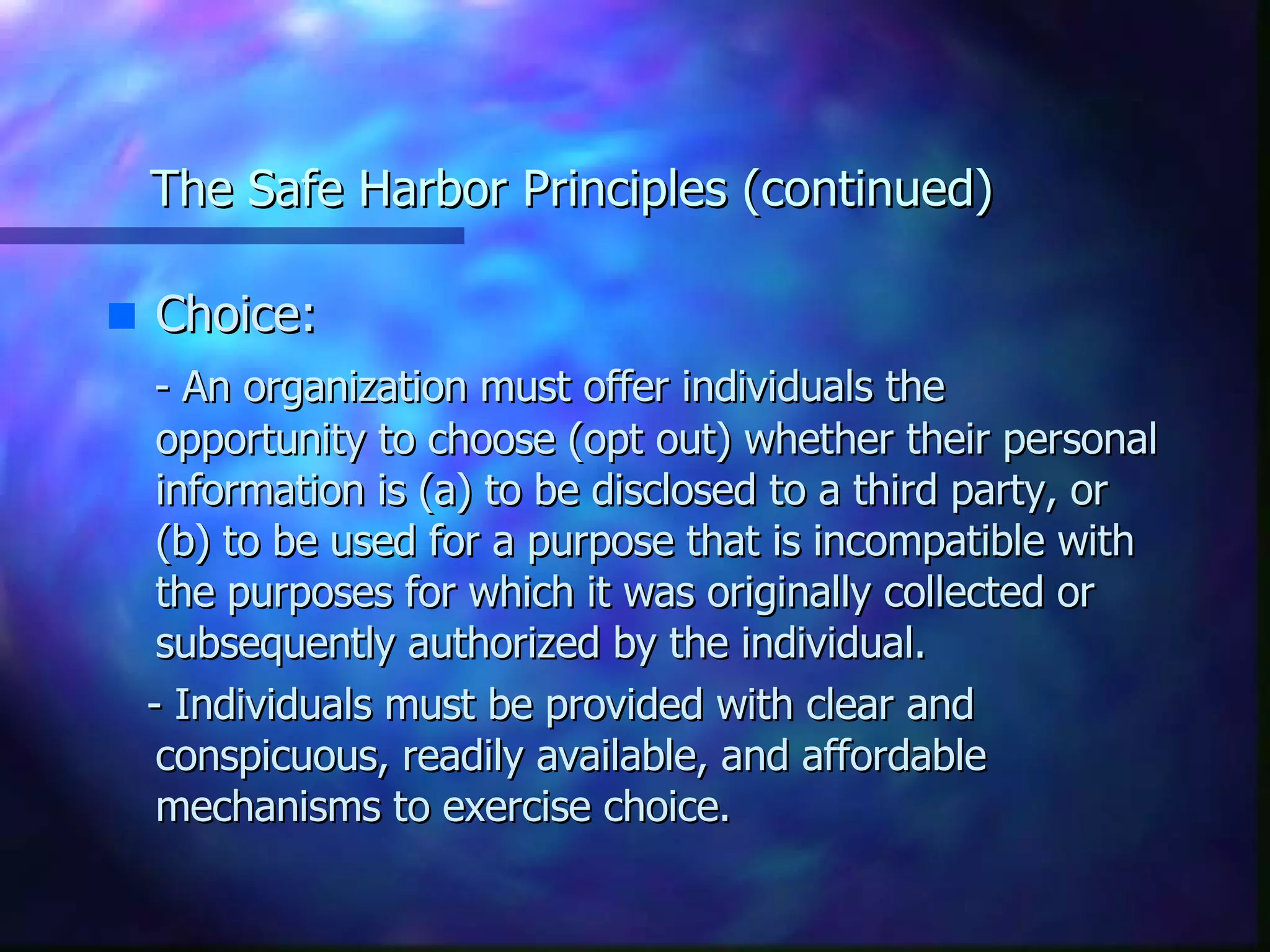 The Safe Harbor Principles (continued)

Choice:

- An organization must offer individuals the opportunity to choose (opt out) whether their personal information is (a) to be disclosed to a third party, or (b) to be used for a purpose that is incompatible with the purposes for which it was originally collected or subsequently authorized by the individual.

- Individuals must be provided with clear and conspicuous, readily available, and affordable mechanisms to exercise choice.